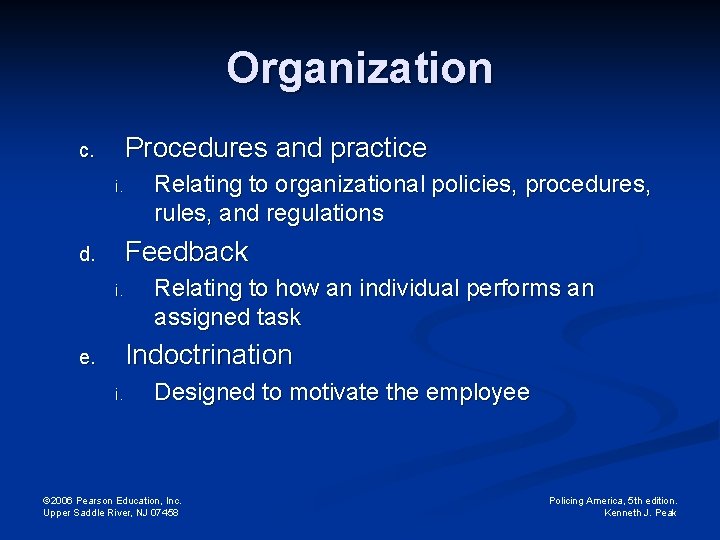 Organization

c. Procedures and practice

i. Relating to organizational policies, procedures, rules, and regulations

d. Feedback

i. Relating to how an individual performs an assigned task

e. Indoctrination

i. Designed to motivate the employee

©2006 Pearson Education, Inc.
Upper Saddle River, NJ 07458

Policing America, 5th edition.
Kenneth J. Peak